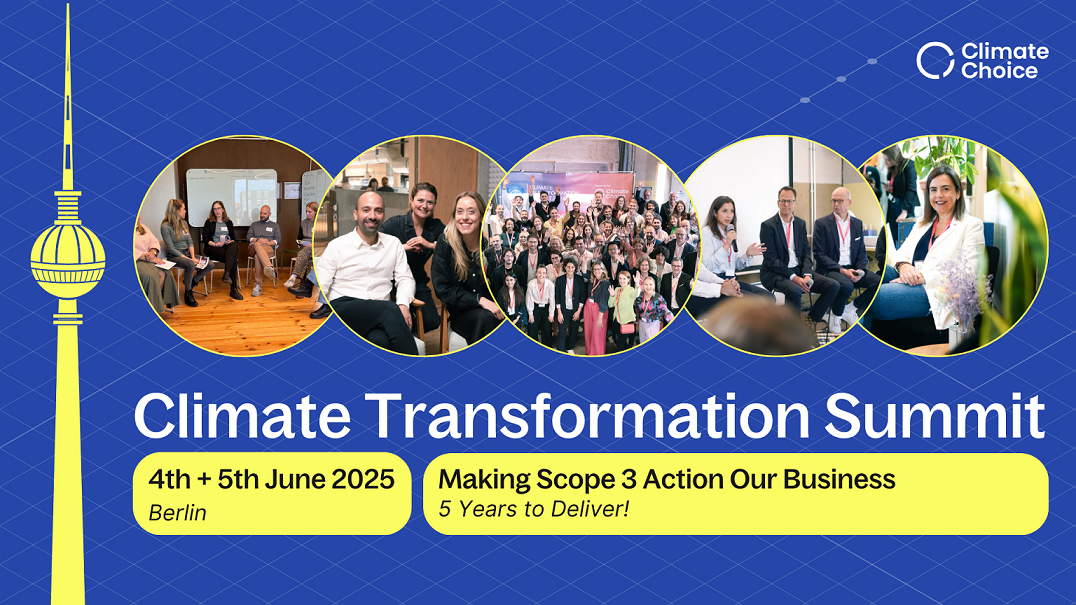 Climate Choice

Climate Transformation Summit

4th + 5th June 2025
Berlin

Making Scope 3 Action Our Business
5 Years to Deliver!